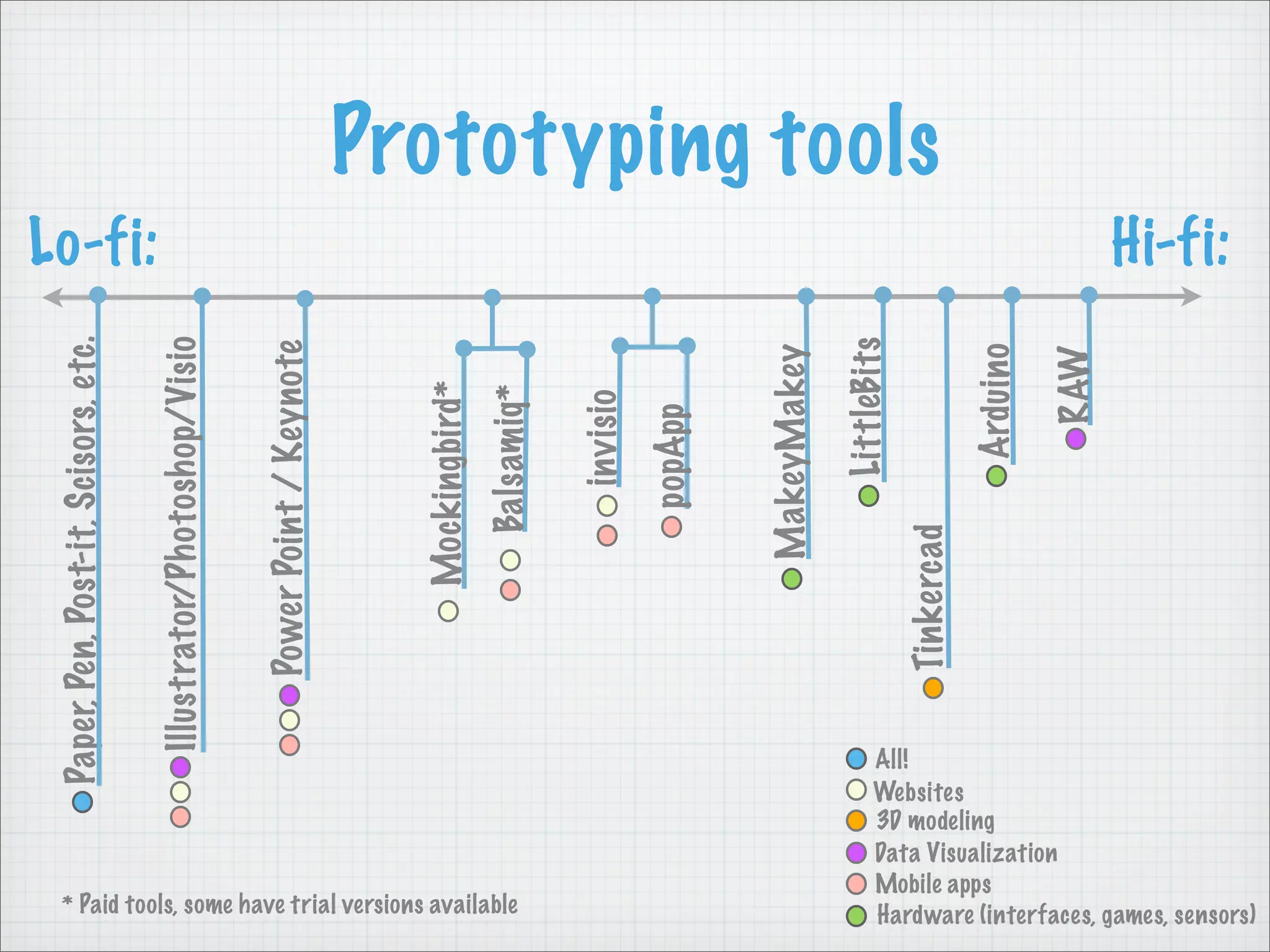 Prototyping tools

Lo-fi:

Hi-fi:

Paper, Pen, Post-it, Scisors, etc.

Illustrator/Photoshop/Visio

Power Point / Keynote

Mockingbird*

Balsamiq*

invisio

popApp

MakeyMakey

LittleBits

Tinkercad

Arduino

RAW

All!
Websites
3D modeling
Data Visualization
Mobile apps
Hardware (interfaces, games, sensors)

* Paid tools, some have trial versions available